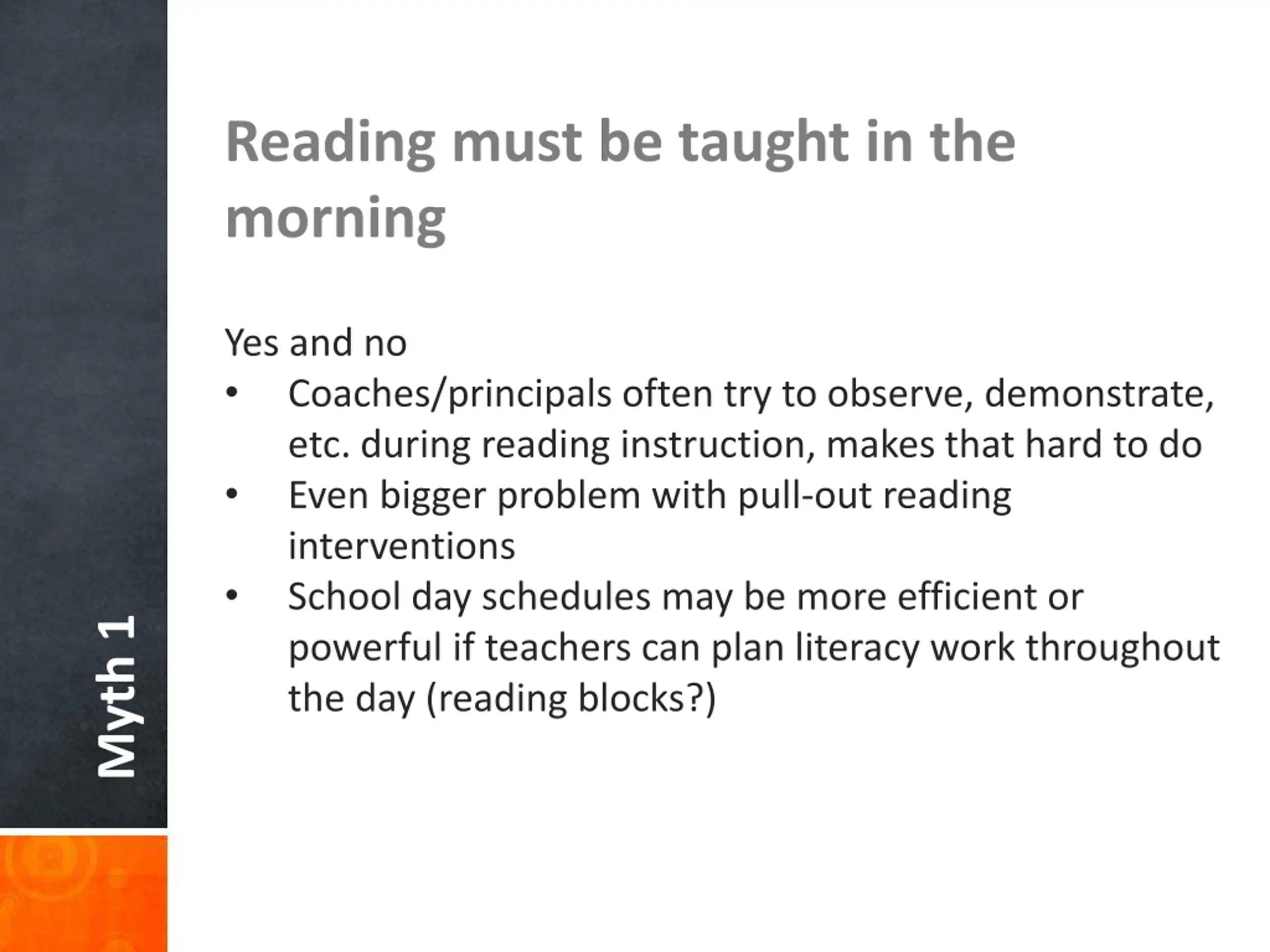 Myth 1

Reading must be taught in the morning

Yes and no
• Coaches/principals often try to observe, demonstrate, etc. during reading instruction, makes that hard to do
• Even bigger problem with pull-out reading interventions
• School day schedules may be more efficient or powerful if teachers can plan literacy work throughout the day (reading blocks?)